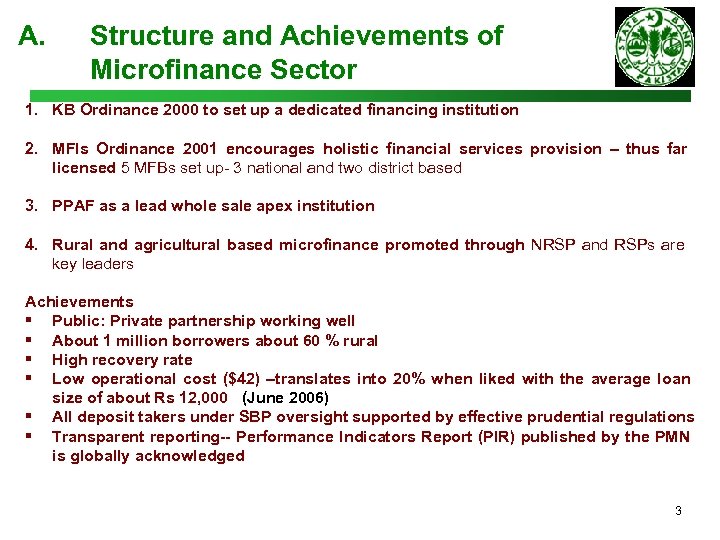 A. Structure and Achievements of Microfinance Sector

STATE BANK OF PAKISTAN

1. KB Ordinance 2000 to set up a dedicated financing institution

2. MFIs Ordinance 2001 encourages holistic financial services provision – thus far licensed 5 MFBs set up- 3 national and two district based

3. PPAF as a lead whole sale apex institution

4. Rural and agricultural based microfinance promoted through NRSP and RSPs are key leaders

Achievements
▪ Public: Private partnership working well
▪ About 1 million borrowers about 60 % rural
▪ High recovery rate
▪ Low operational cost ($42) –translates into 20% when liked with the average loan size of about Rs 12,000 (June 2006)
▪ All deposit takers under SBP oversight supported by effective prudential regulations
▪ Transparent reporting-- Performance Indicators Report (PIR) published by the PMN is globally acknowledged

3